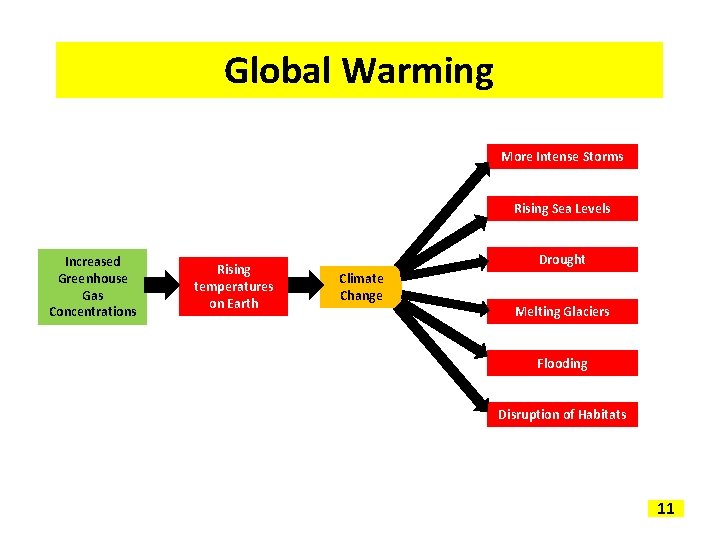 Global Warming

Increased Greenhouse Gas Concentrations

Rising temperatures on Earth

Climate Change

More Intense Storms

Rising Sea Levels

Drought

Melting Glaciers

Flooding

Disruption of Habitats

11